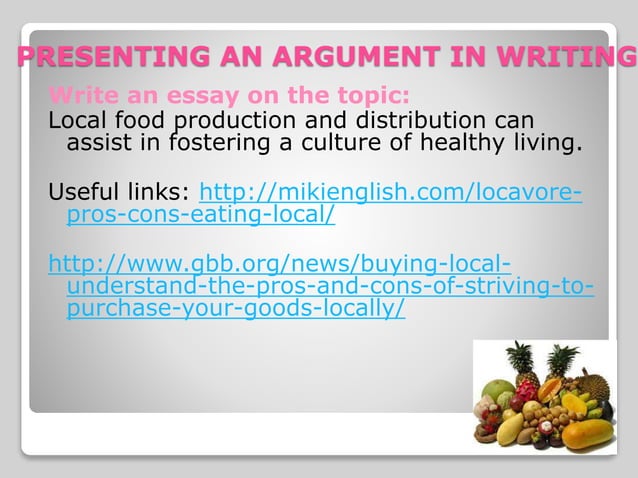 PRESENTING AN ARGUMENT IN WRITING

Write an essay on the topic:
Local food production and distribution can assist in fostering a culture of healthy living.

Useful links: http://mikienglish.com/locavore-pros-cons-eating-local/

http://www.gbb.org/news/buying-local-understand-the-pros-and-cons-of-striving-to-purchase-your-goods-locally/